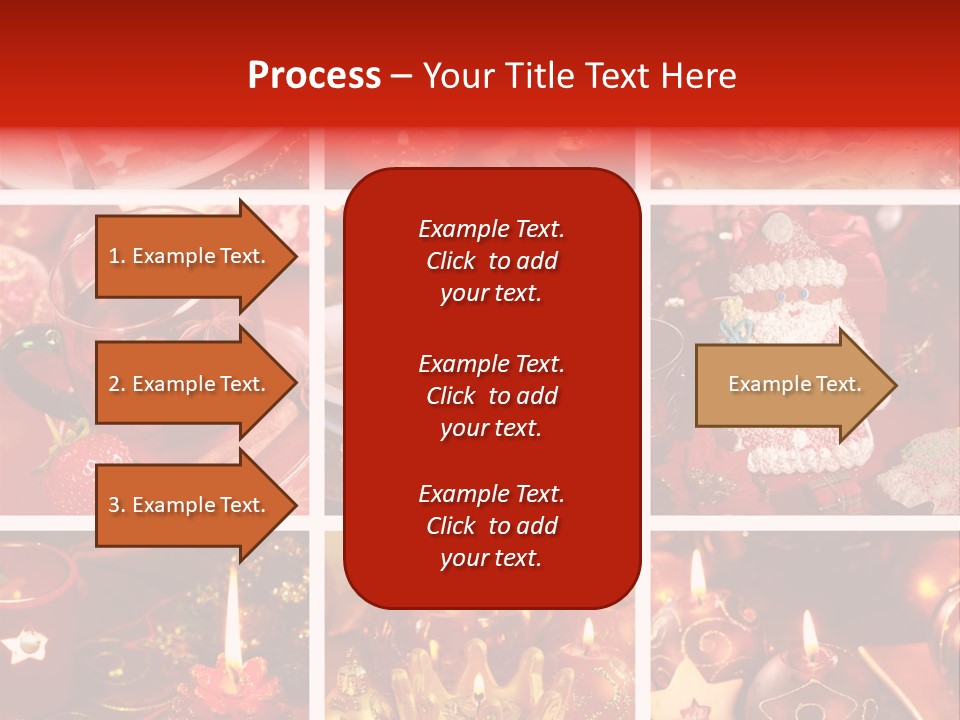 Process – Your Title Text Here

1. Example Text.

2. Example Text.

3. Example Text.

Example Text. Click to add your text.

Example Text. Click to add your text.

Example Text. Click to add your text.

Example Text.